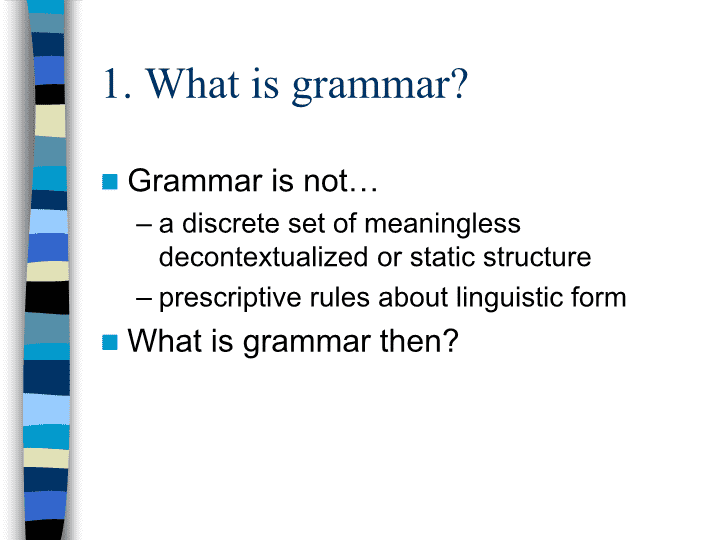 1. What is grammar?

Grammar is not…

– a discrete set of meaningless decontextualized or static structure

– prescriptive rules about linguistic form

What is grammar then?